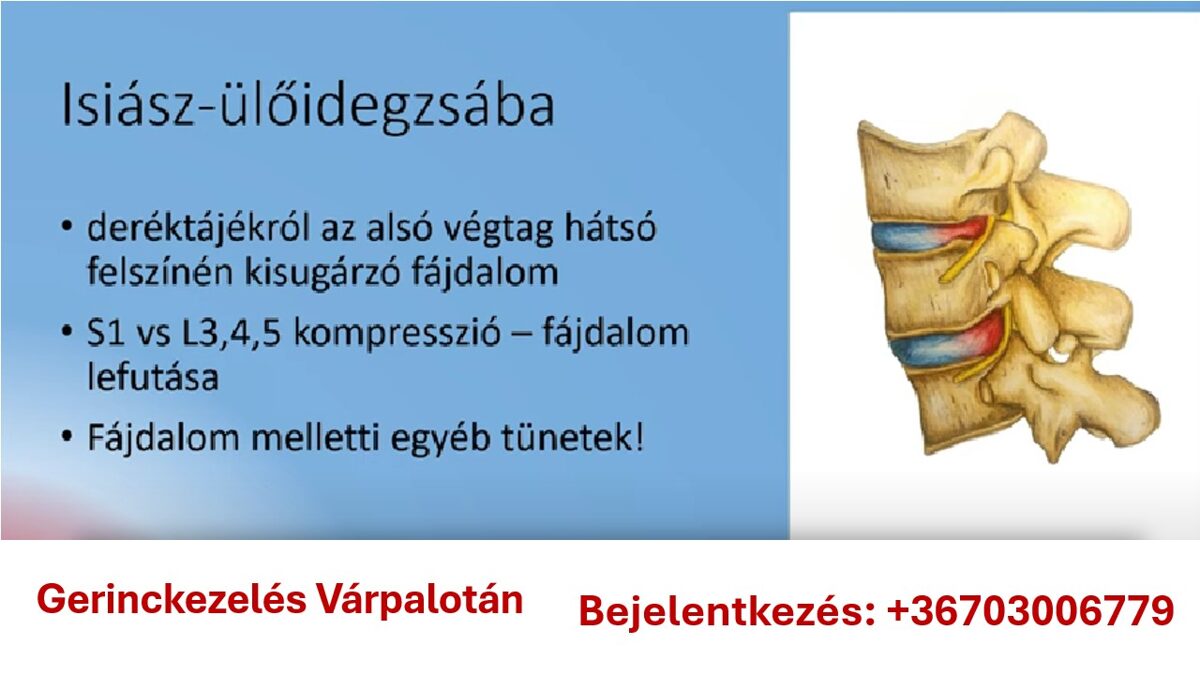 Isiász-ülőidegzsába

• deréktájékról az alsó végtag hátsó felszínén kisugárzó fájdalom
• S1 vs L3,4,5 kompresszió – fájdalom lefutása
• Fájdalom melletti egyéb tünetek!

Gerinckezelés Várpalotán

Bejelentkezés: +36703006779